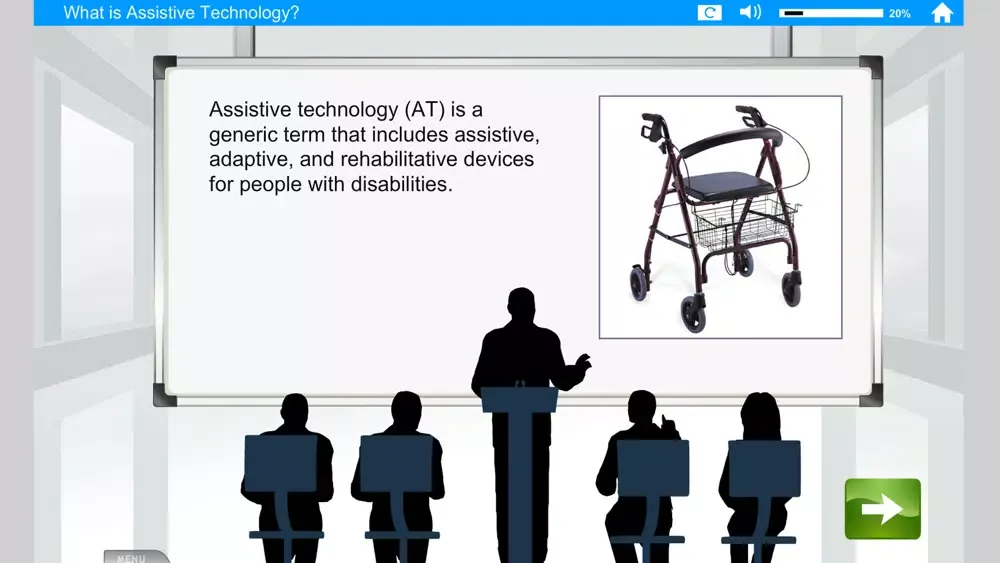 What is Assistive Technology?

20%

Assistive technology (AT) is a generic term that includes assistive, adaptive, and rehabilitative devices for people with disabilities.

MENU